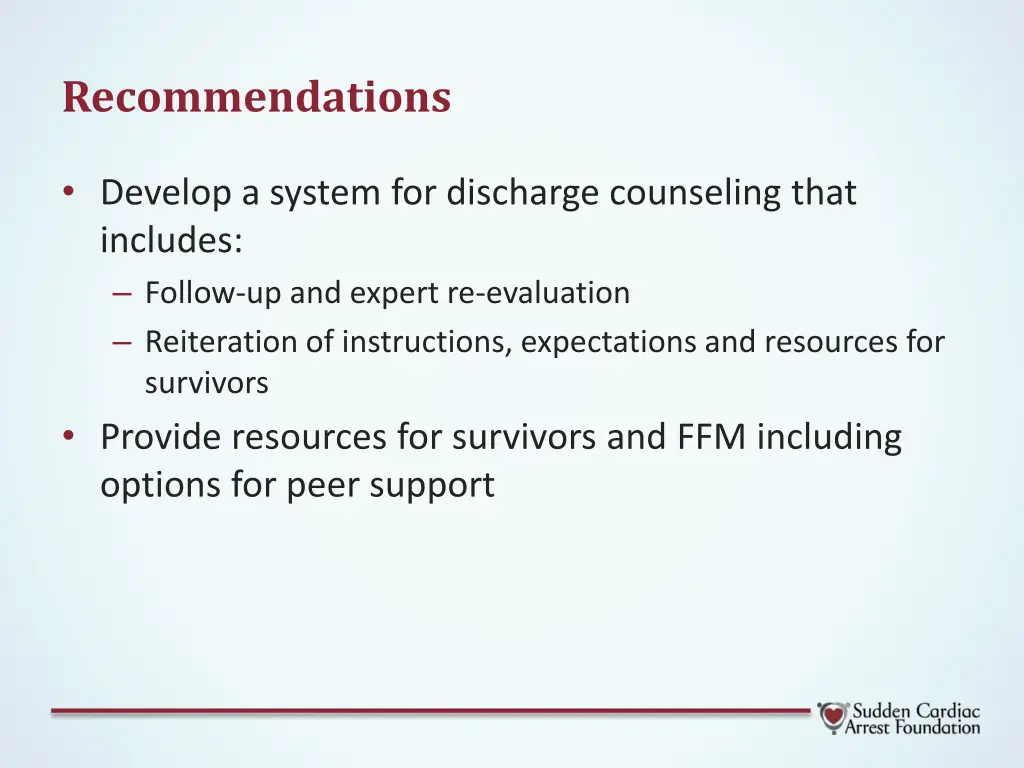 Recommendations

• Develop a system for discharge counseling that includes:
– Follow-up and expert re-evaluation
– Reiteration of instructions, expectations and resources for survivors

• Provide resources for survivors and FFM including options for peer support

Sudden Cardiac Arrest Foundation